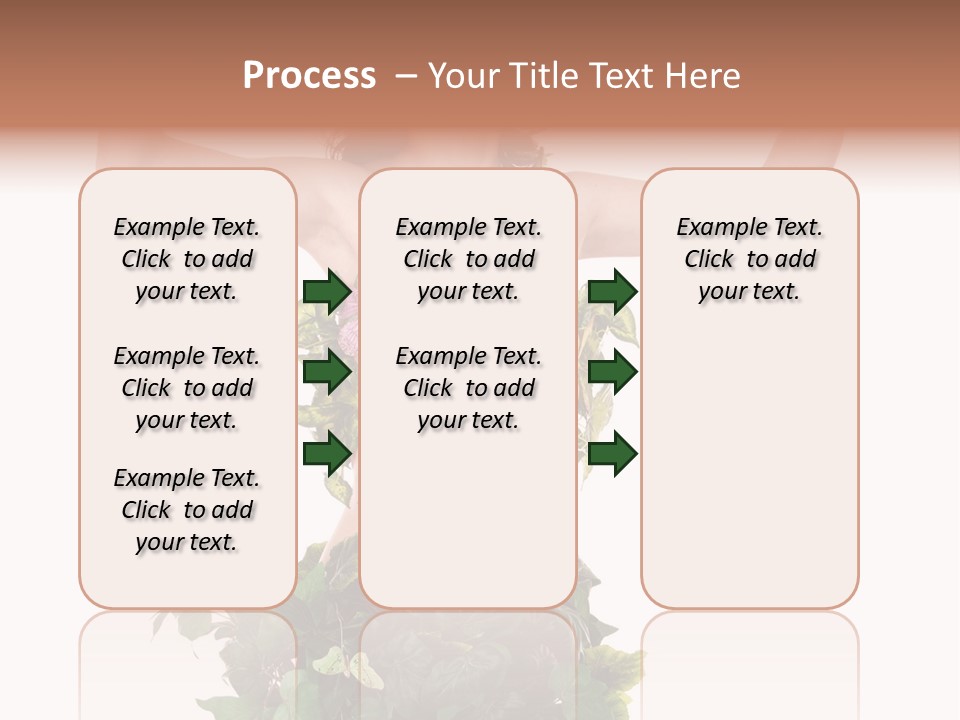 Process – Your Title Text Here

Example Text. Click to add your text.

Example Text. Click to add your text.

Example Text. Click to add your text.

Example Text. Click to add your text.

Example Text. Click to add your text.

Example Text. Click to add your text.